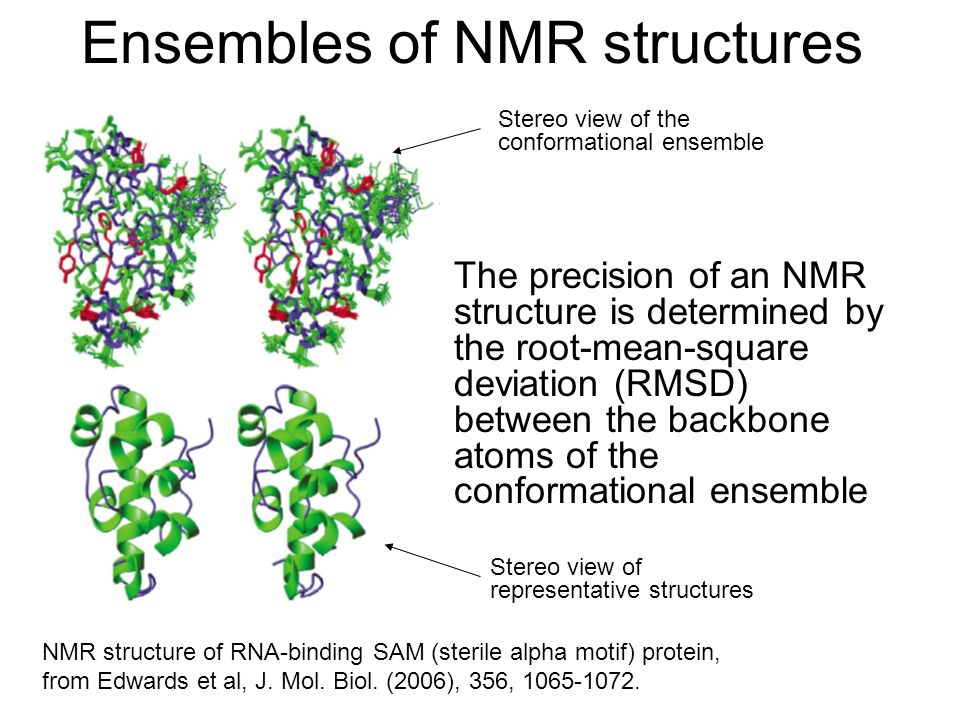 Ensembles of NMR structures

Stereo view of the conformational ensemble

The precision of an NMR structure is determined by the root-mean-square deviation (RMSD) between the backbone atoms of the conformational ensemble

Stereo view of representative structures

NMR structure of RNA-binding SAM (sterile alpha motif) protein, from Edwards et al, J. Mol. Biol. (2006), 356, 1065-1072.